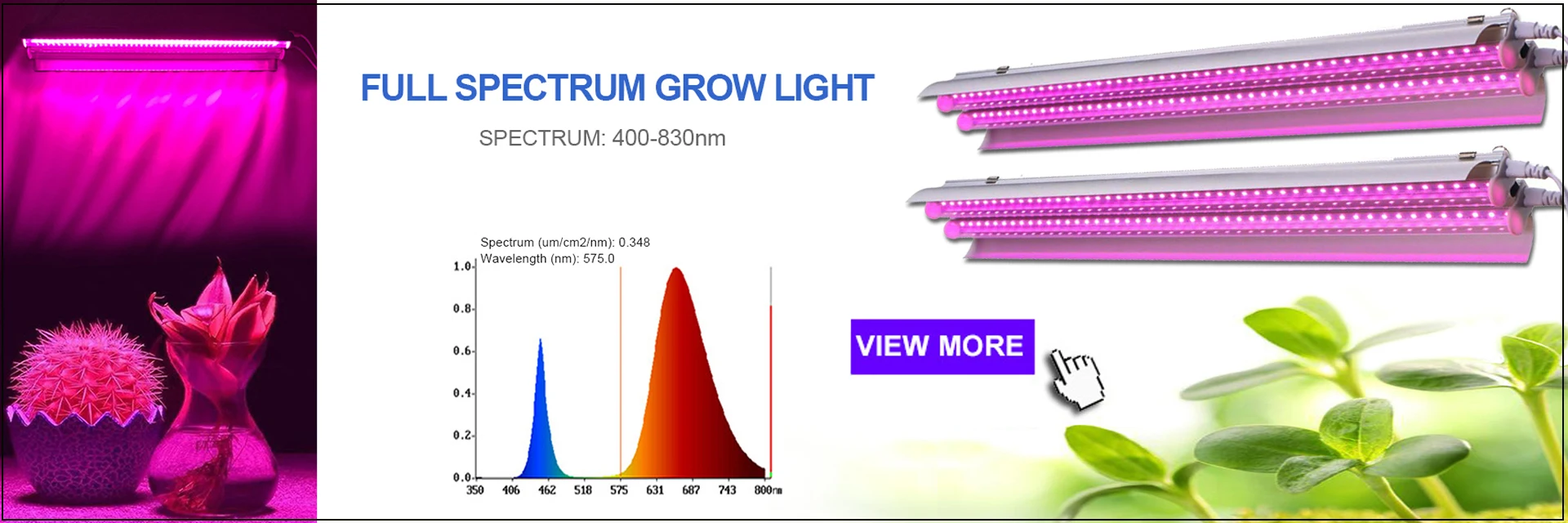 FULL SPECTRUM GROW LIGHT

SPECTRUM: 400-830nm

Spectrum (um/cm2/nm): 0.348
Wavelength (nm): 575.0

1.0
0.8
0.6
0.4
0.2
0.0

350 406 462 518 575 631 687 743 800nm

VIEW MORE